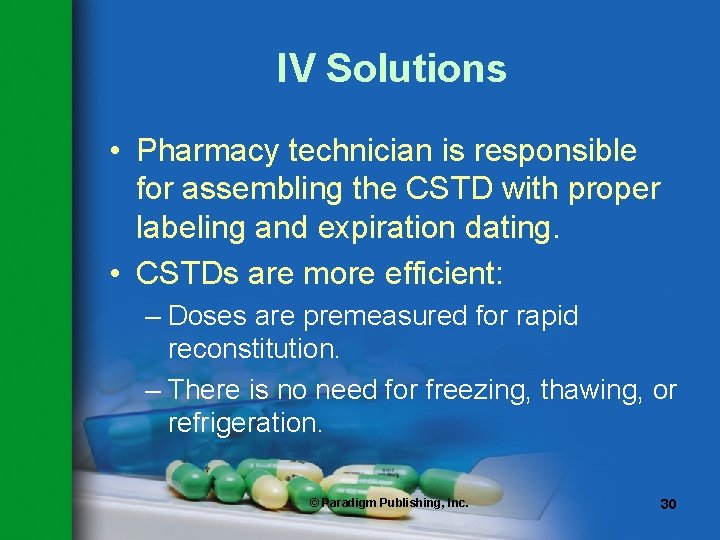 IV Solutions

• Pharmacy technician is responsible for assembling the CSTD with proper labeling and expiration dating.

• CSTDs are more efficient:

– Doses are premeasured for rapid reconstitution.

– There is no need for freezing, thawing, or refrigeration.

© Paradigm Publishing, Inc.

30